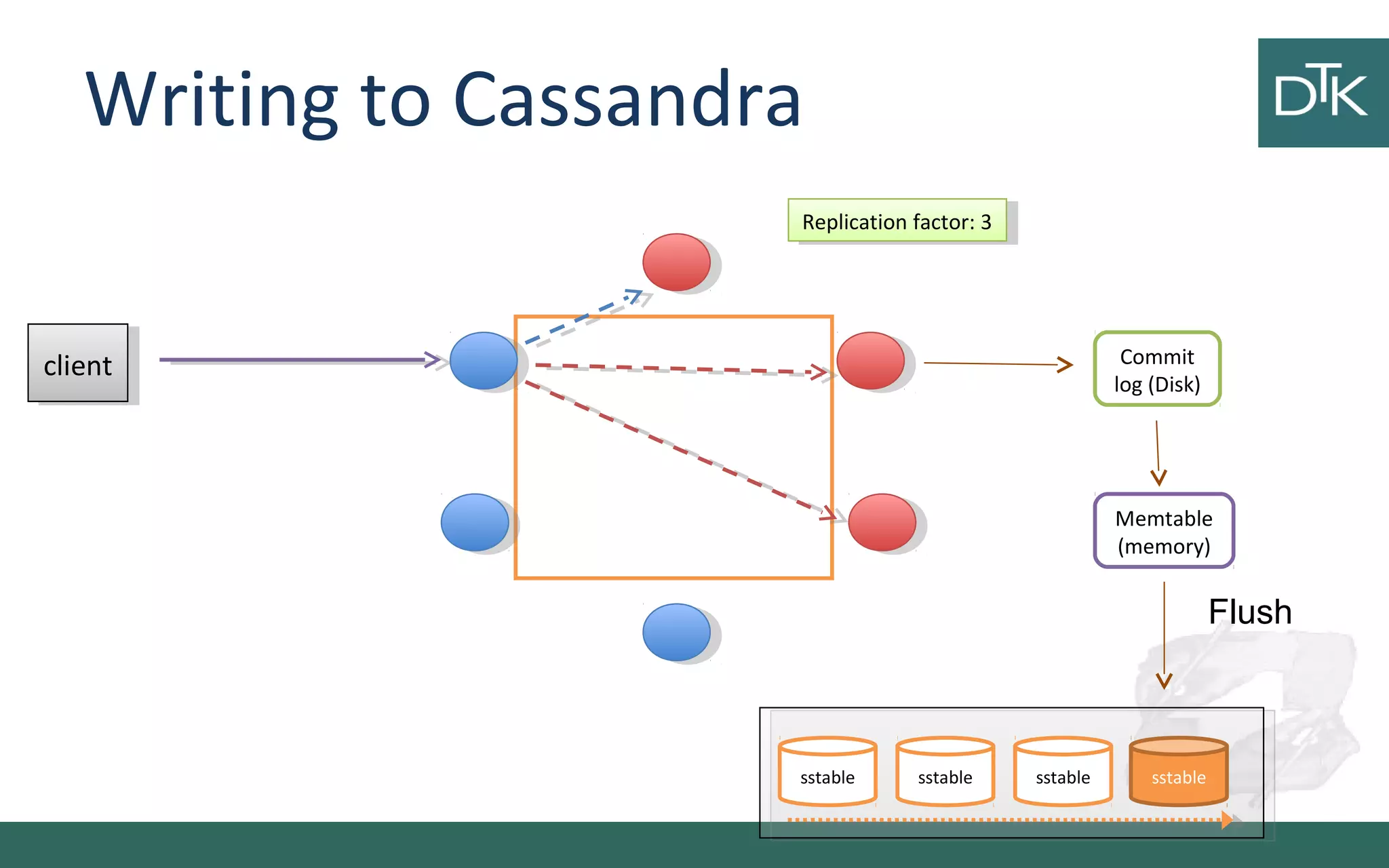 Writing to Cassandra

DTK

Replication factor: 3

client

Commit log (Disk)

Memtable (memory)

Flush

sstable

sstable

sstable

sstable